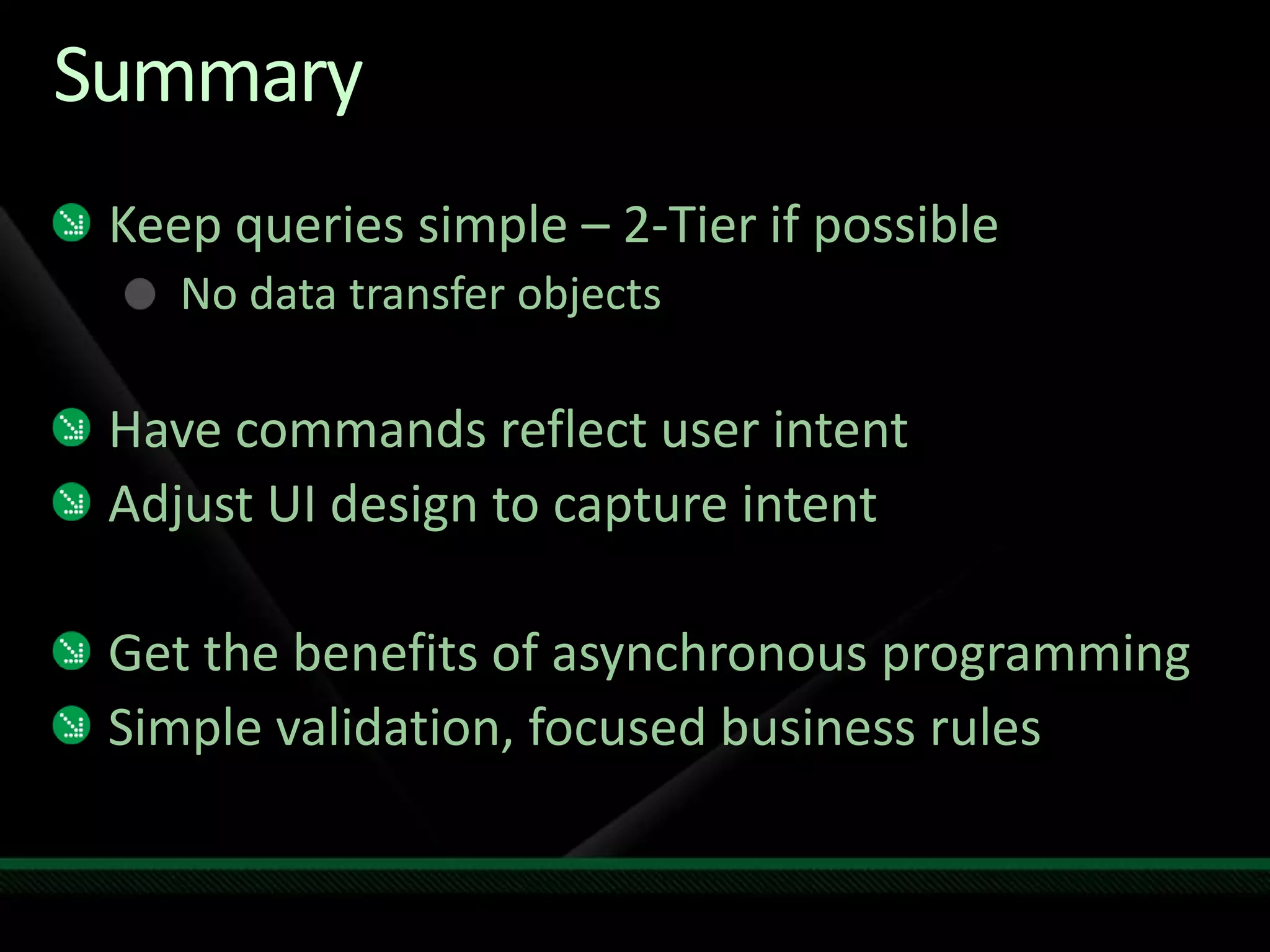 Summary

Keep queries simple – 2-Tier if possible

No data transfer objects

Have commands reflect user intent

Adjust UI design to capture intent

Get the benefits of asynchronous programming

Simple validation, focused business rules